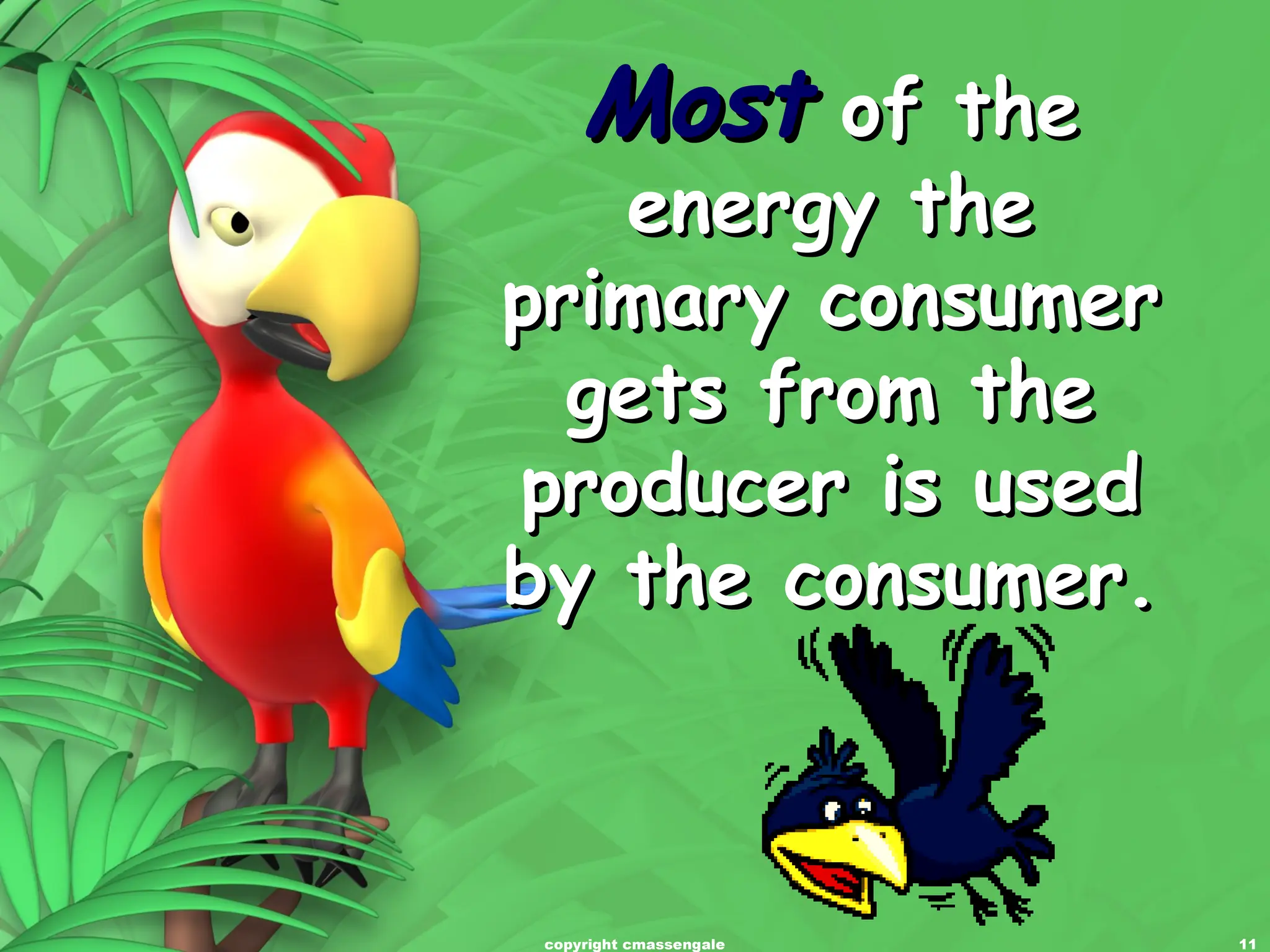 Most of the energy the primary consumer gets from the producer is used by the consumer.

copyright cmassengale

11